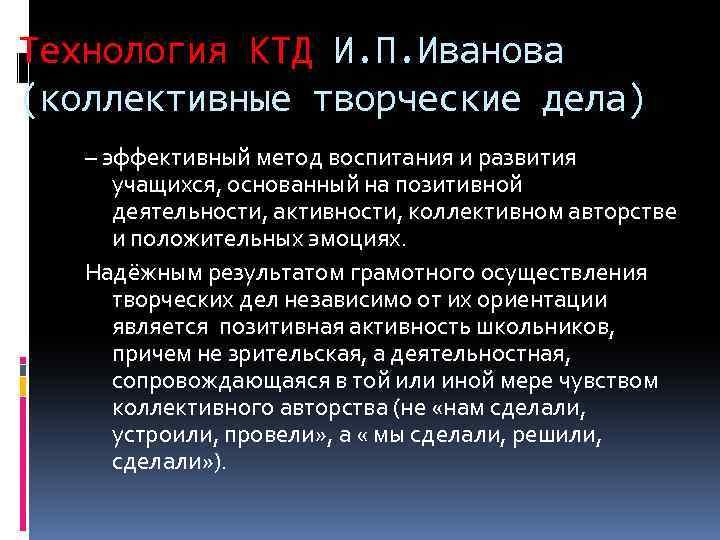 Технология КТД И.П.Иванова (коллективные творческие дела)

– эффективный метод воспитания и развития учащихся, основанный на позитивной деятельности, активности, коллективном авторстве и положительных эмоциях.

Надёжным результатом грамотного осуществления творческих дел независимо от их ориентации является позитивная активность школьников, причем не зрительская, а деятельностная, сопровождающаяся в той или иной мере чувством коллективного авторства (не «нам сделали, устроили, провели», а « мы сделали, решили, сделали»).